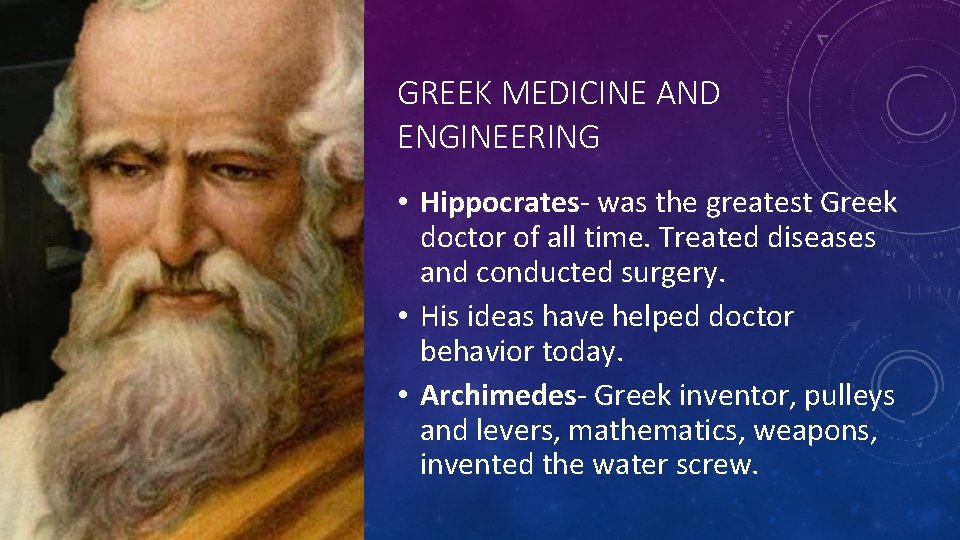 GREEK MEDICINE AND ENGINEERING

• Hippocrates- was the greatest Greek doctor of all time. Treated diseases and conducted surgery.

• His ideas have helped doctor behavior today.

• Archimedes- Greek inventor, pulleys and levers, mathematics, weapons, invented the water screw.